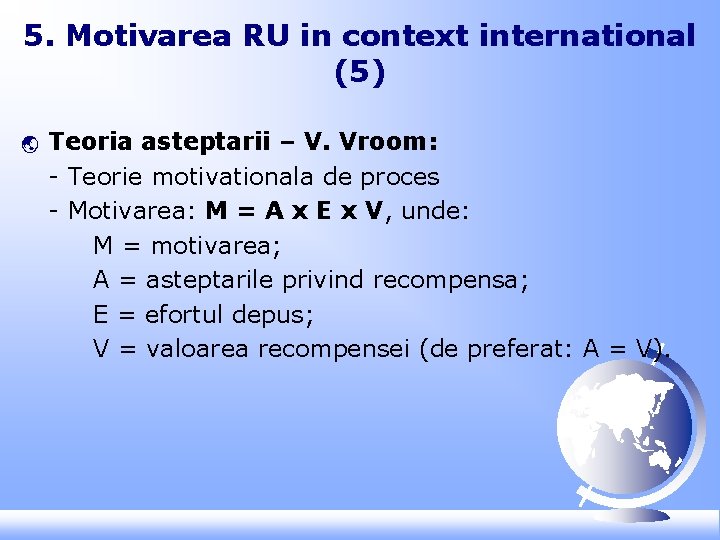 5. Motivarea RU in context international (5)

Teoria asteptarii – V. Vroom:
- Teorie motivationala de proces
- Motivarea: M = A x E x V, unde:
M = motivarea;
A = asteptarile privind recompensa;
E = efortul depus;
V = valoarea recompensei (de preferat: A = V).